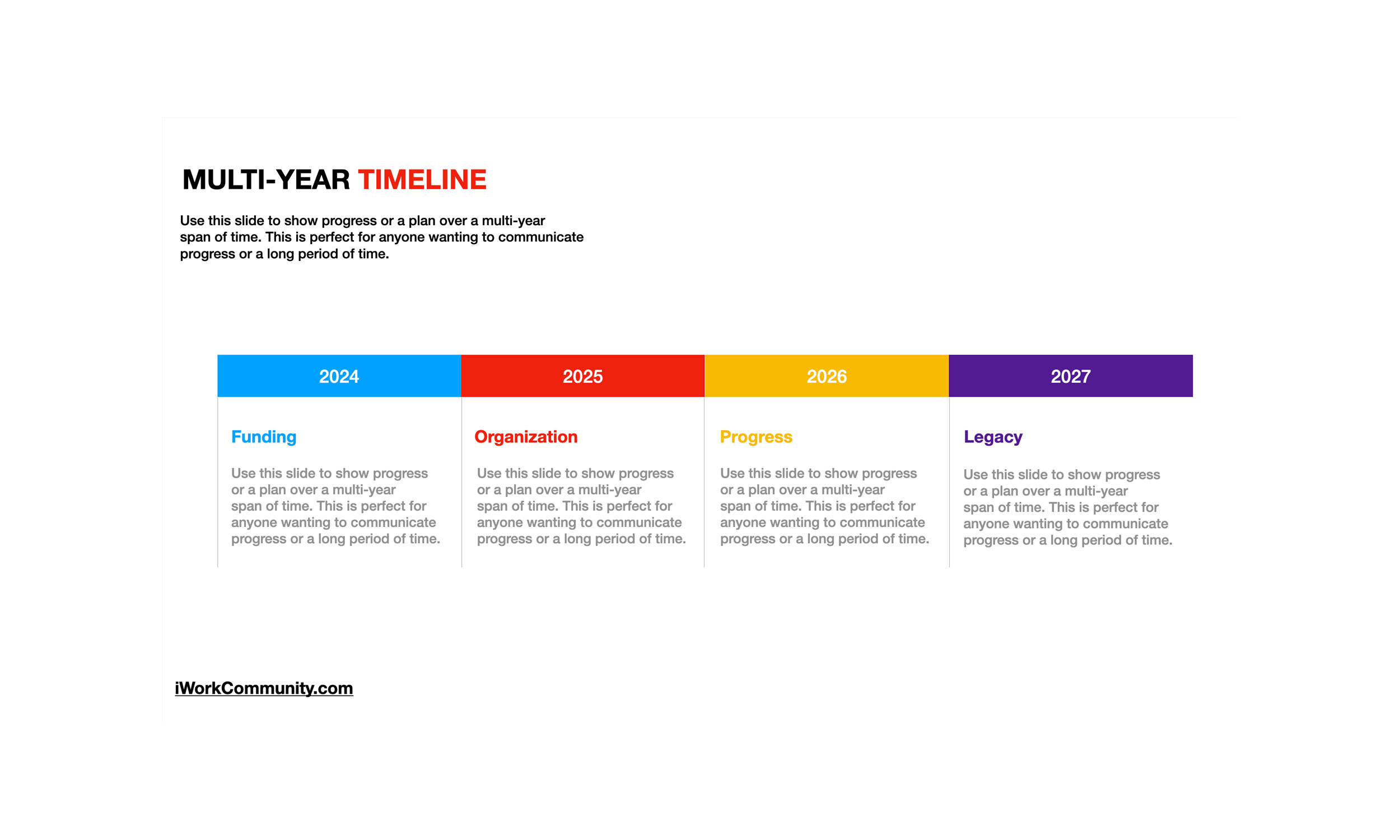 MULTI-YEAR TIMELINE

Use this slide to show progress or a plan over a multi-year span of time. This is perfect for anyone wanting to communicate progress or a long period of time.

2024

Funding

Use this slide to show progress or a plan over a multi-year span of time. This is perfect for anyone wanting to communicate progress or a long period of time.

2025

Organization

Use this slide to show progress or a plan over a multi-year span of time. This is perfect for anyone wanting to communicate progress or a long period of time.

2026

Progress

Use this slide to show progress or a plan over a multi-year span of time. This is perfect for anyone wanting to communicate progress or a long period of time.

2027

Legacy

Use this slide to show progress or a plan over a multi-year span of time. This is perfect for anyone wanting to communicate progress or a long period of time.

iWorkCommunity.com